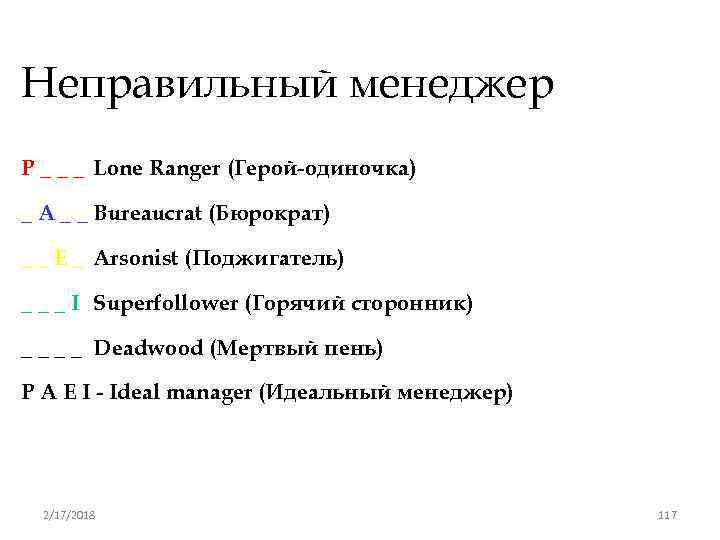 Неправильный менеджер

P _ _ _ Lone Ranger (Герой-одиночка)

_ A _ _ Bureaucrat (Бюрократ)

_ _ E _ Arsonist (Поджигатель)

_ _ _ I Superfollower (Горячий сторонник)

_ _ _ _ Deadwood (Мертвый пень)

P A E I - Ideal manager (Идеальный менеджер)

2/17/2018

117